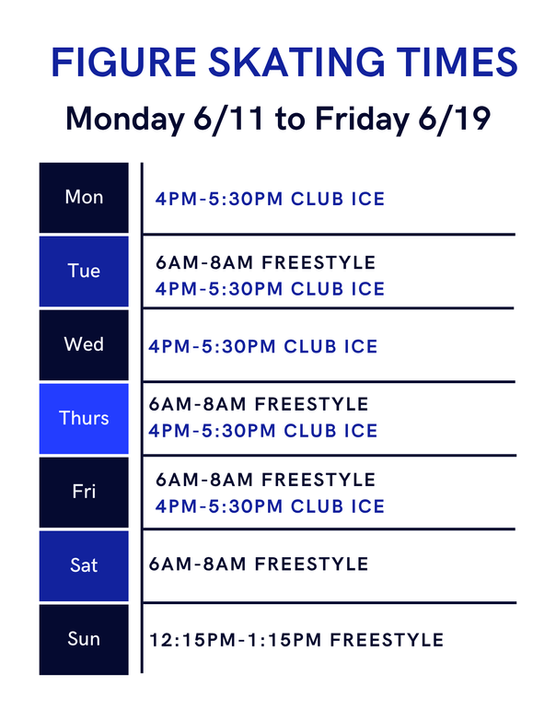 FIGURE SKATING TIMES

Monday 6/11 to Friday 6/19

Mon
4PM-5:30PM CLUB ICE

Tue
6AM-8AM FREESTYLE
4PM-5:30PM CLUB ICE

Wed
4PM-5:30PM CLUB ICE

Thurs
6AM-8AM FREESTYLE
4PM-5:30PM CLUB ICE

Fri
6AM-8AM FREESTYLE
4PM-5:30PM CLUB ICE

Sat
6AM-8AM FREESTYLE

Sun
12:15PM-1:15PM FREESTYLE